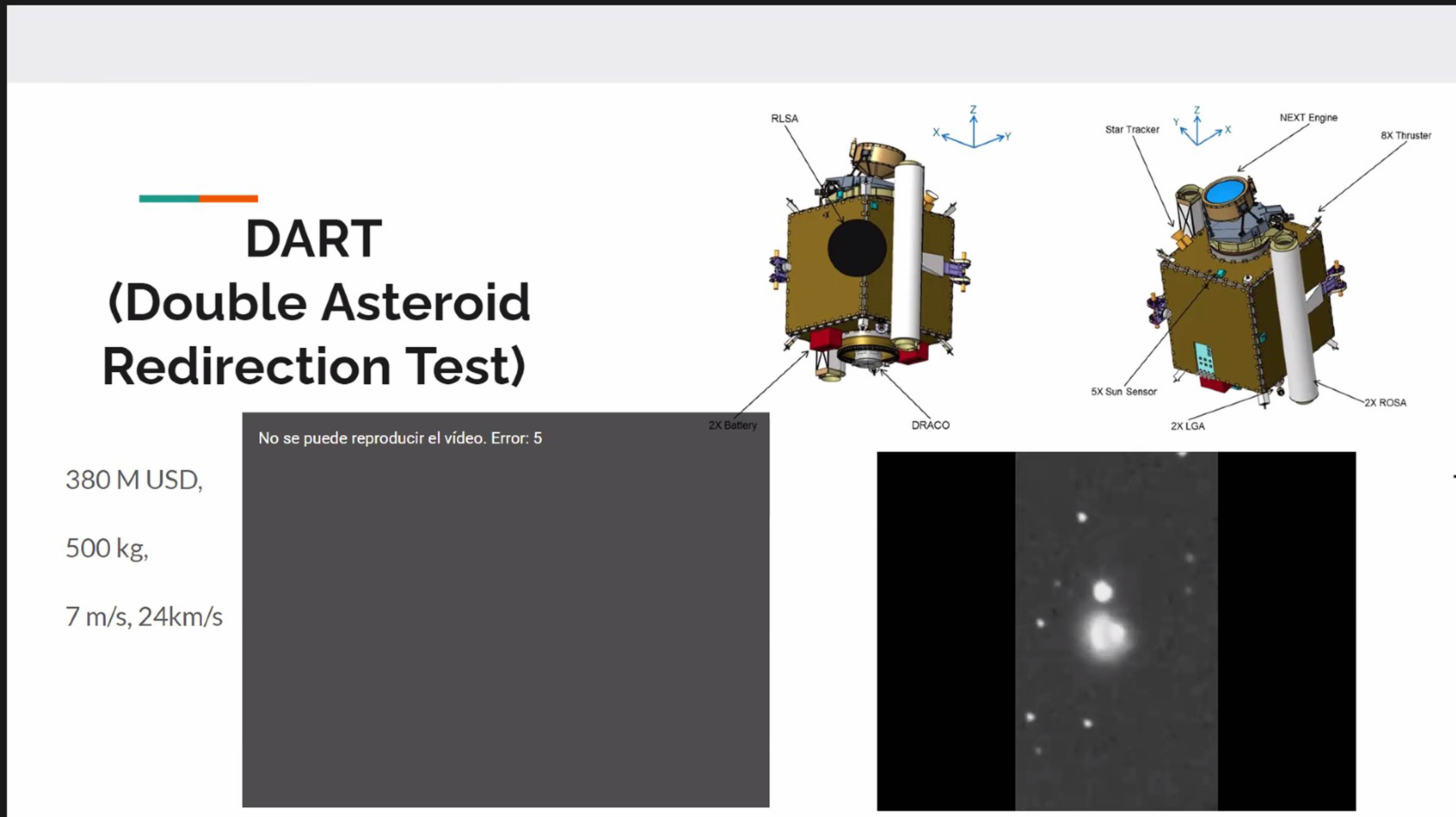 DART
(Double Asteroid Redirection Test)

380 M USD,

500 kg,

7 m/s, 24km/s

No se puede reproducir el vídeo. Error: 5

RLSA

Z
X
Y

2X Battery

DRACO

Star Tracker

Y
Z
X

NEXT Engine

8X Thruster

5X Sun Sensor

2X LGA

2X ROSA